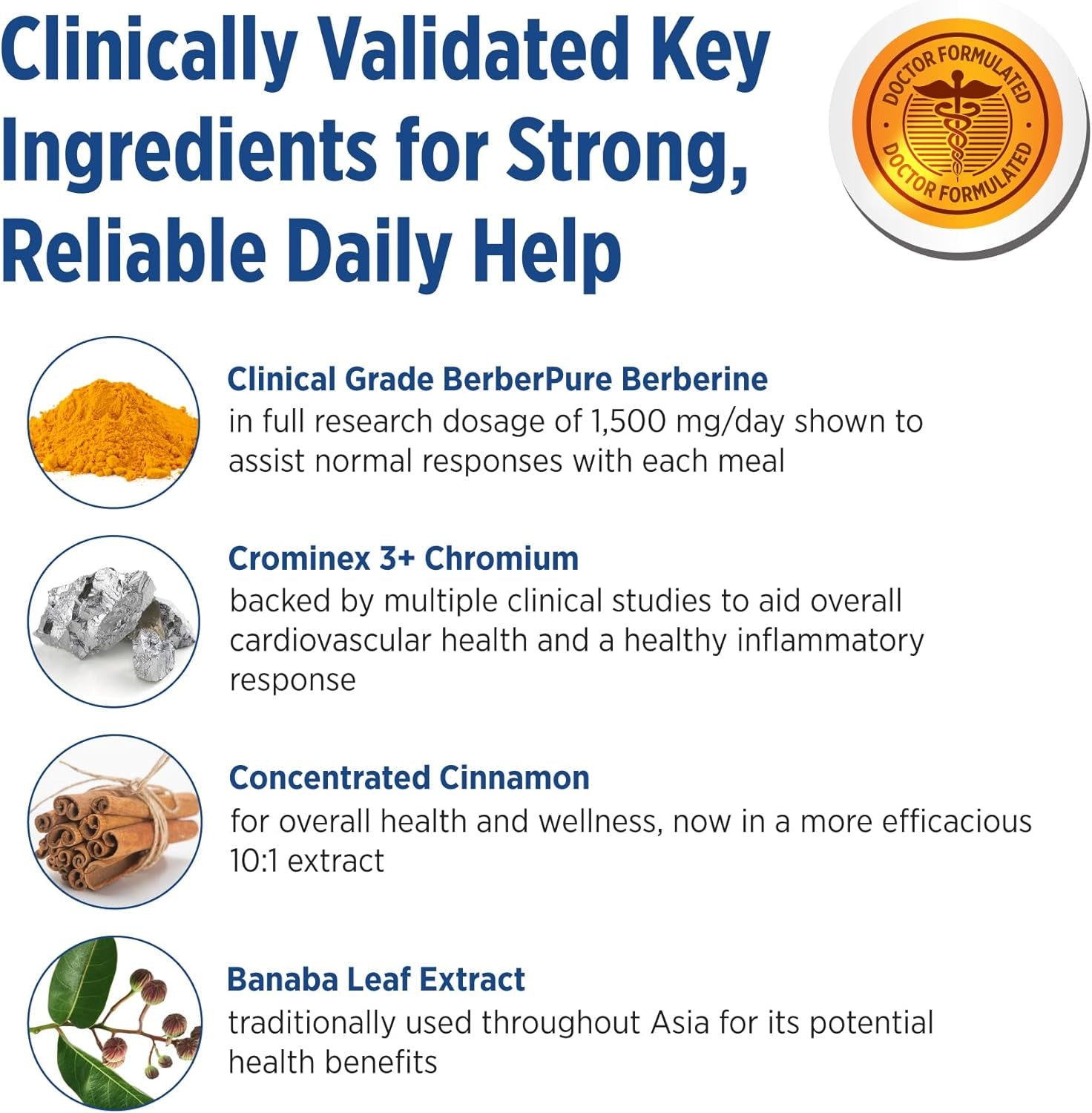 Clinically Validated Key Ingredients for Strong, Reliable Daily Help

DOCTOR FORMULATED
DOCTOR FORMULATED

Clinical Grade BerberPure Berberine
in full research dosage of 1,500 mg/day shown to assist normal responses with each meal

Crominex 3+ Chromium
backed by multiple clinical studies to aid overall cardiovascular health and a healthy inflammatory response

Concentrated Cinnamon
for overall health and wellness, now in a more efficacious 10:1 extract

Banaba Leaf Extract
traditionally used throughout Asia for its potential health benefits